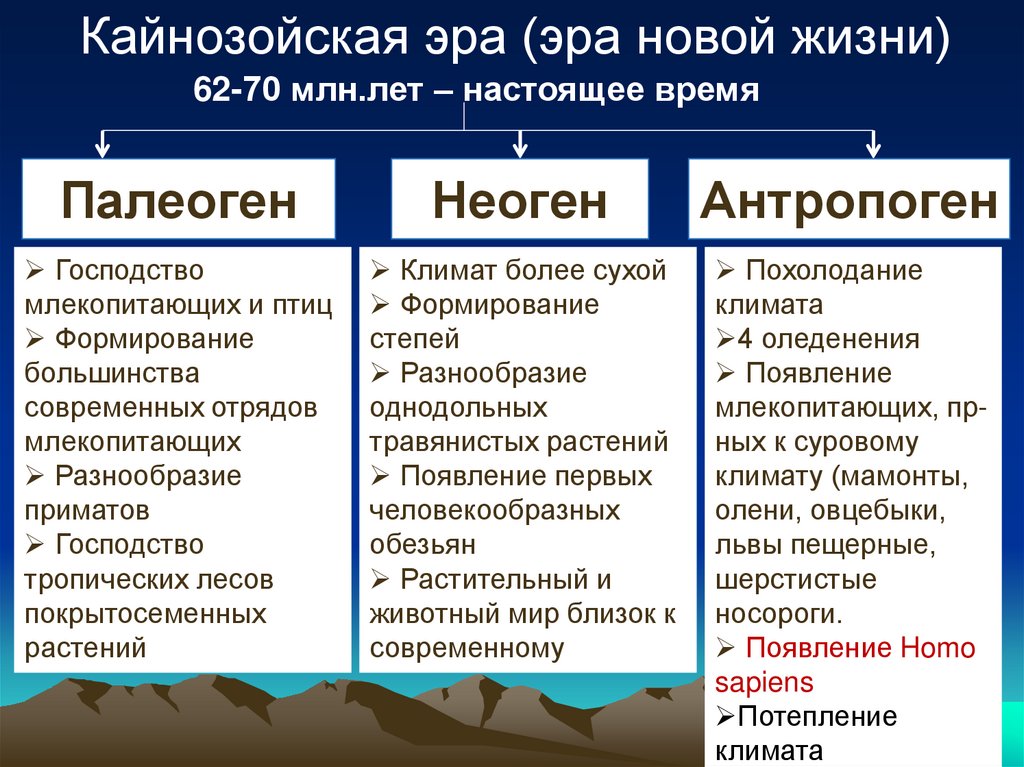 Кайнозойская эра (эра новой жизни)
62-70 млн.лет – настоящее время

Палеоген

➢ Господство млекопитающих и птиц
➢ Формирование большинства современных отрядов млекопитающих
➢ Разнообразие приматов
➢ Господство тропических лесов покрытосеменных растений

Неоген

➢ Климат более сухой
➢ Формирование степей
➢ Разнообразие однодольных травянистых растений
➢ Появление первых человекообразных обезьян
➢ Растительный и животный мир близок к современному

Антропоген

➢ Похолодание климата
➢4 оледенения
➢ Появление млекопитающих, пр-ных к суровому климату (мамонты, олени, овцебыки, львы пещерные, шерстистые носороги.
➢ Появление Homo sapiens
➢Потепление климата